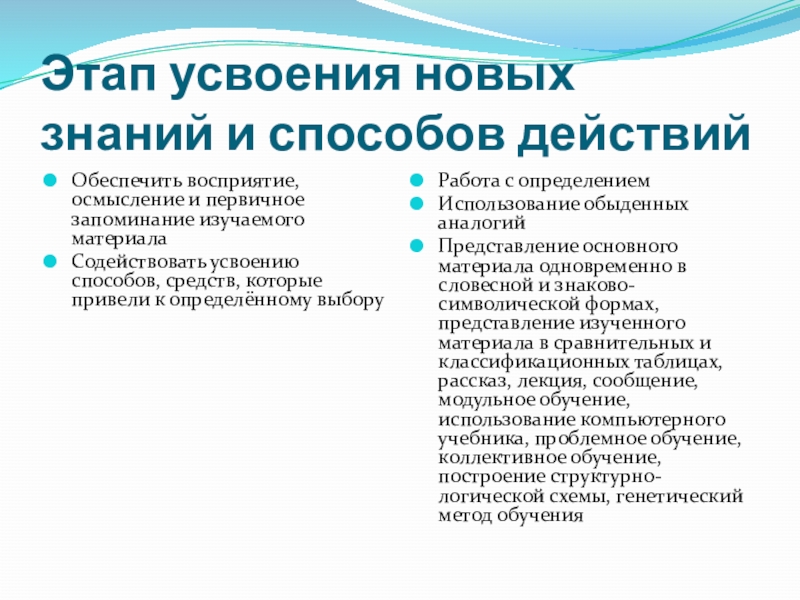 Этап усвоения новых знаний и способов действий

Обеспечить восприятие, осмысление и первичное запоминание изучаемого материала

Содействовать усвоению способов, средств, которые привели к определённому выбору

Работа с определением

Использование обыденных аналогий

Представление основного материала одновременно в словесной и знаково-символической формах, представление изученного материала в сравнительных и классификационных таблицах, рассказ, лекция, сообщение, модульное обучение, использование компьютерного учебника, проблемное обучение, коллективное обучение, построение структурно-логической схемы, генетический метод обучения